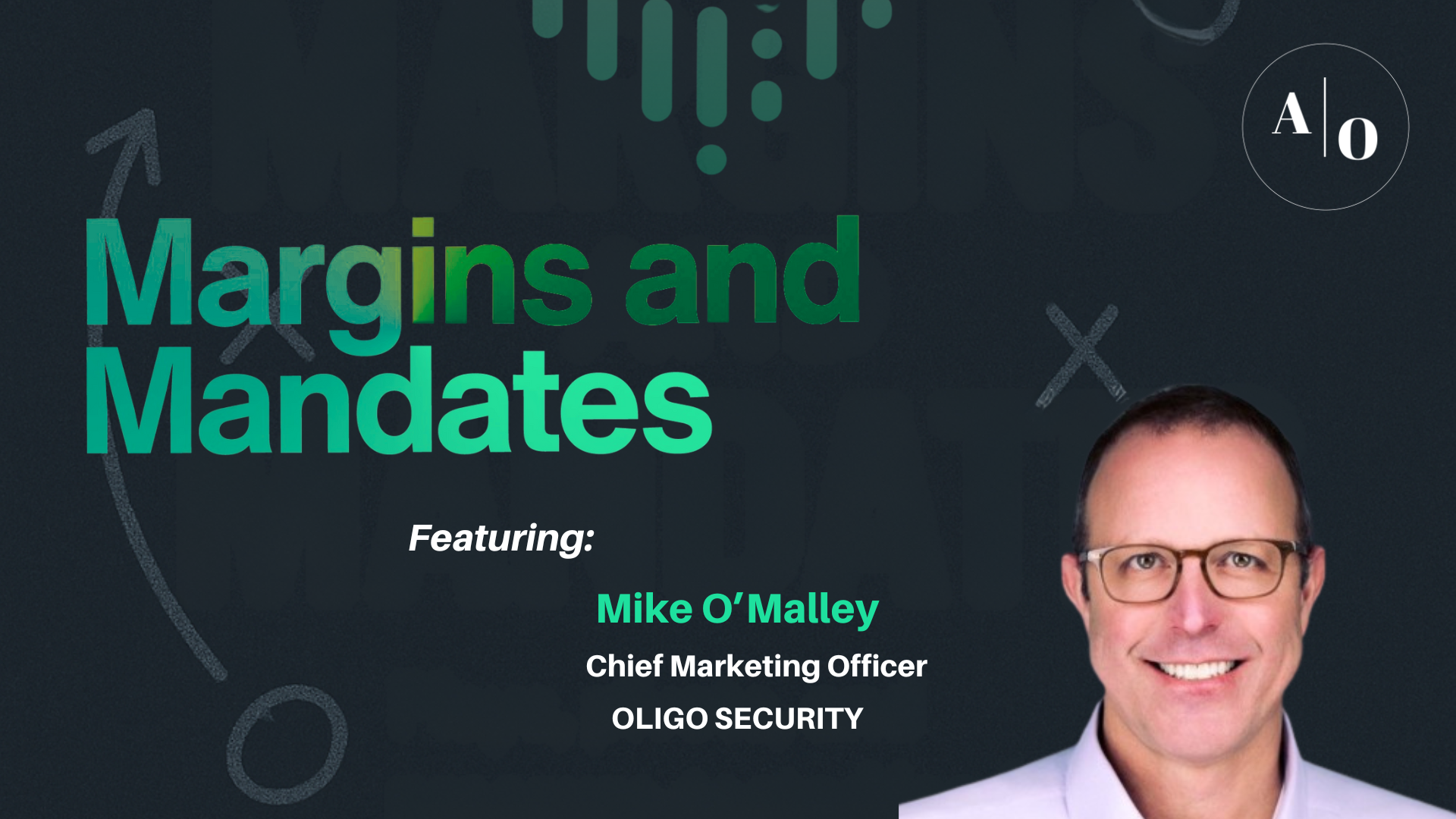 A | O

Margins and Mandates

Featuring:

Mike O'Malley

Chief Marketing Officer

OLIGO SECURITY